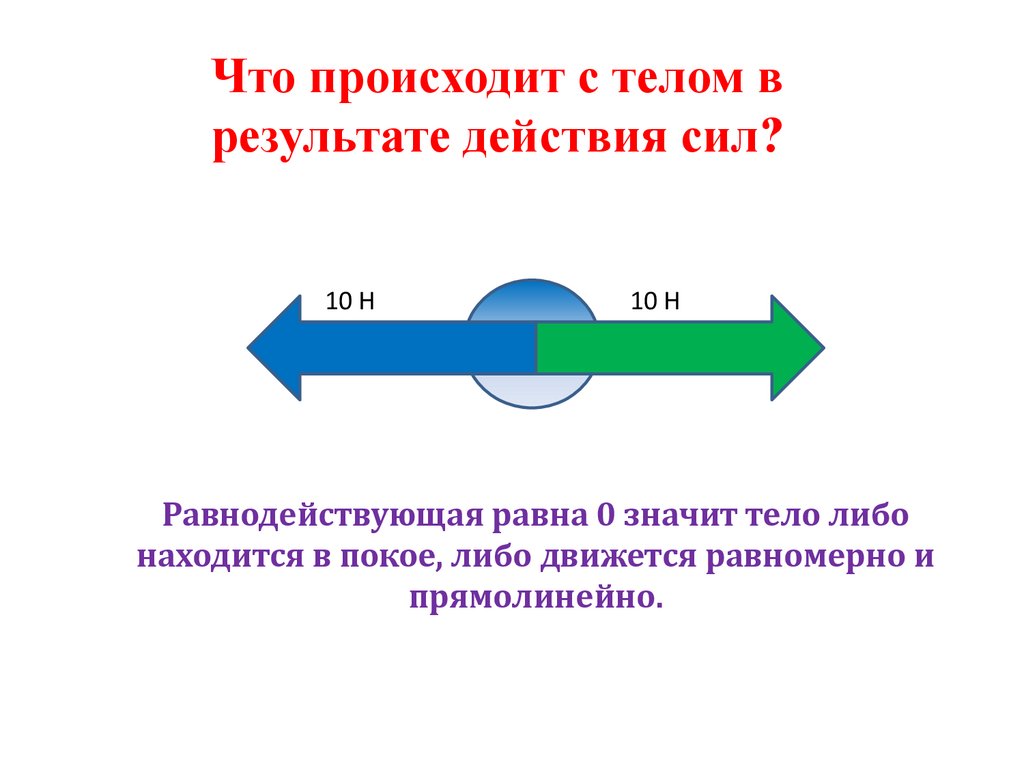 Что происходит с телом в результате действия сил?

10 Н

10 Н

Равнодействующая равна 0 значит тело либо находится в покое, либо движется равномерно и прямолинейно.